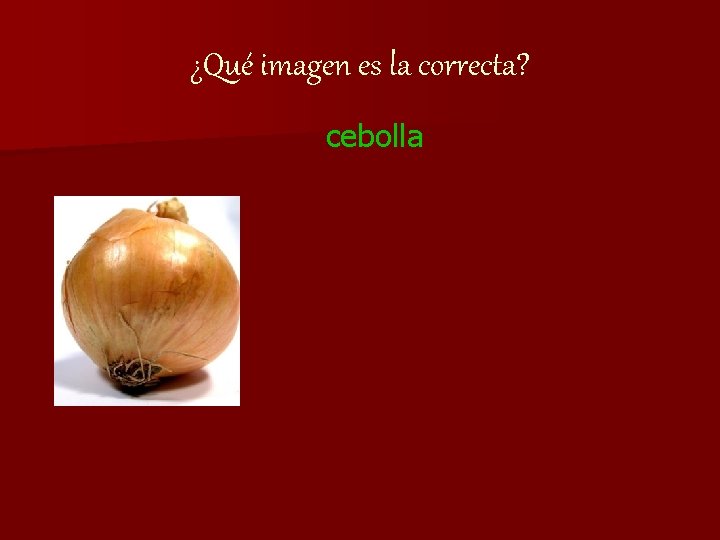 ¿Qué imagen es la correcta?

cebolla